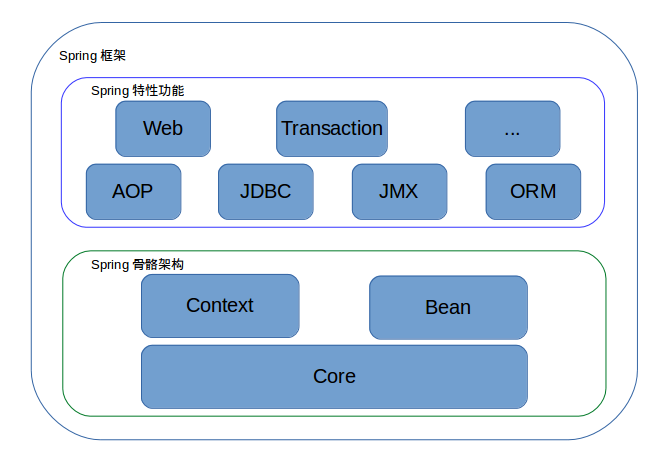 Spring 框架

Spring 特性功能

Web

Transaction

...

AOP

JDBC

JMX

ORM

Spring 骨骼架构

Context

Bean

Core